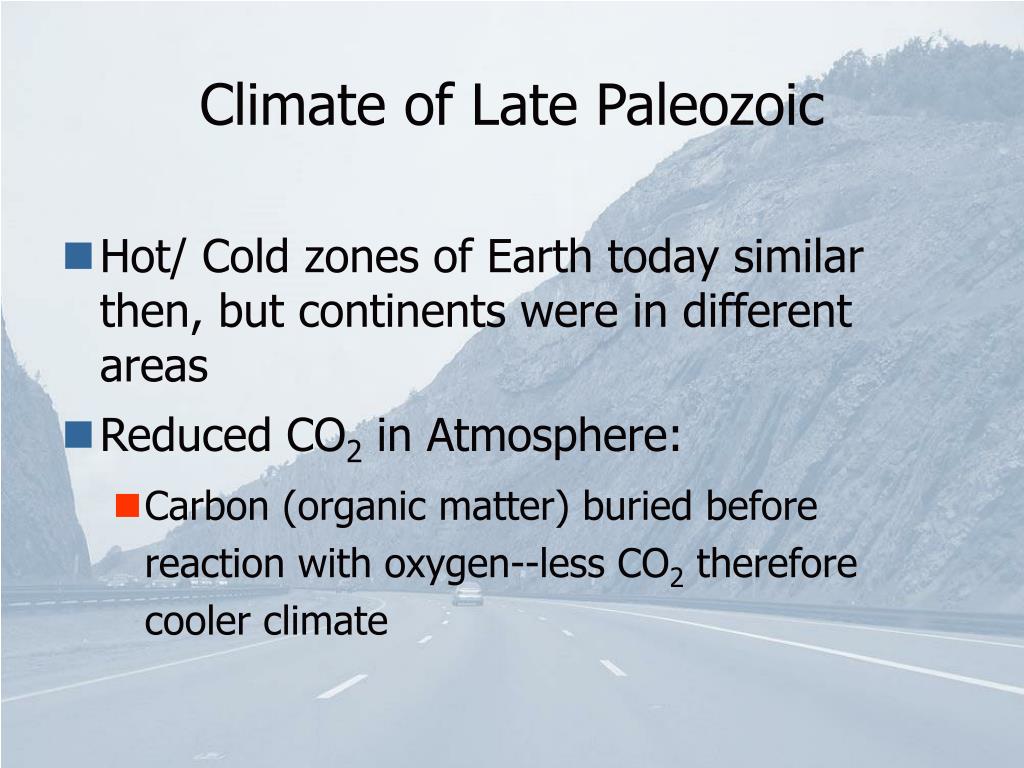 Climate of Late Paleozoic

Hot/ Cold zones of Earth today similar then, but continents were in different areas

Reduced $CO_2$ in Atmosphere:

Carbon (organic matter) buried before reaction with oxygen--less $CO_2$ therefore cooler climate